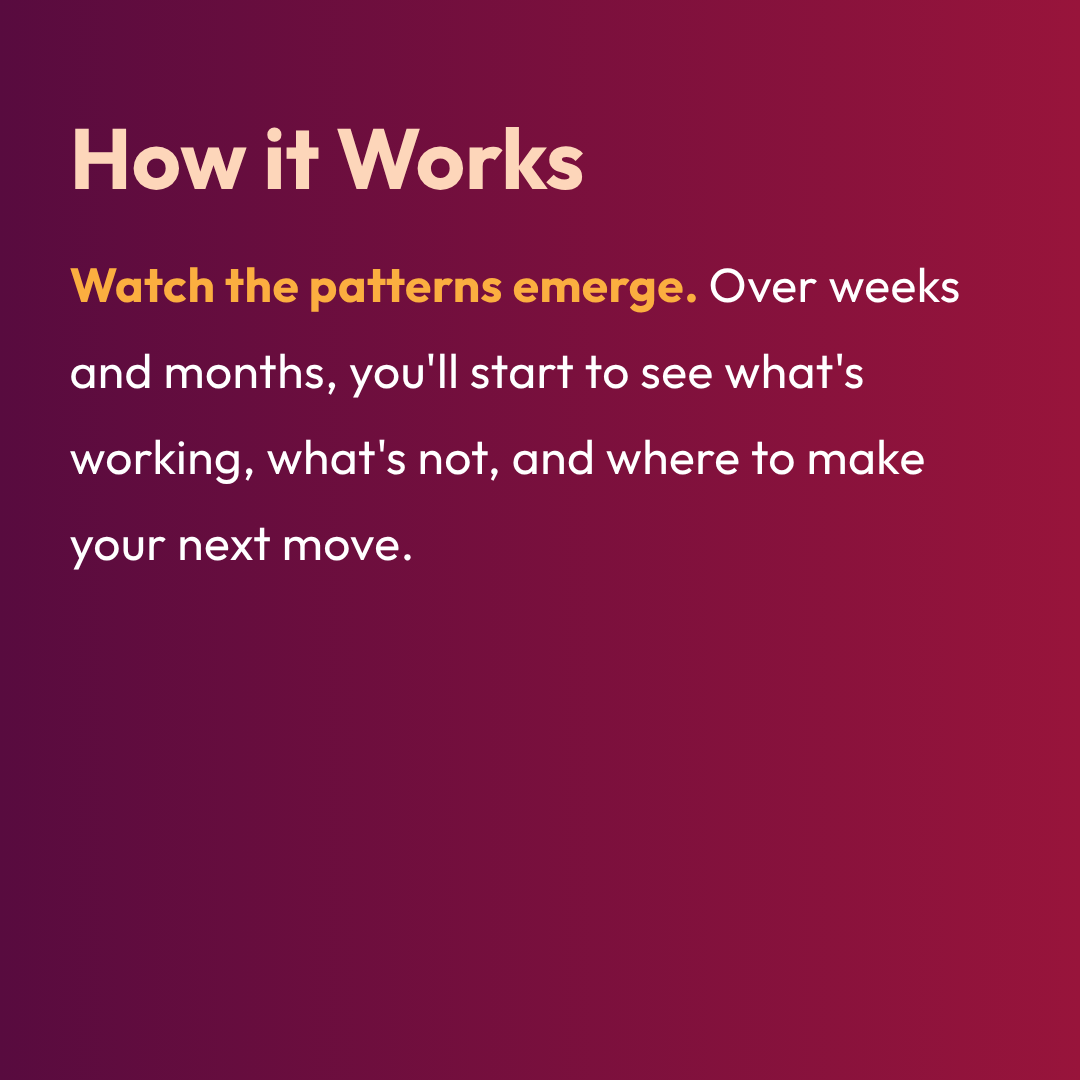 How it Works

Watch the patterns emerge. Over weeks and months, you'll start to see what's working, what's not, and where to make your next move.